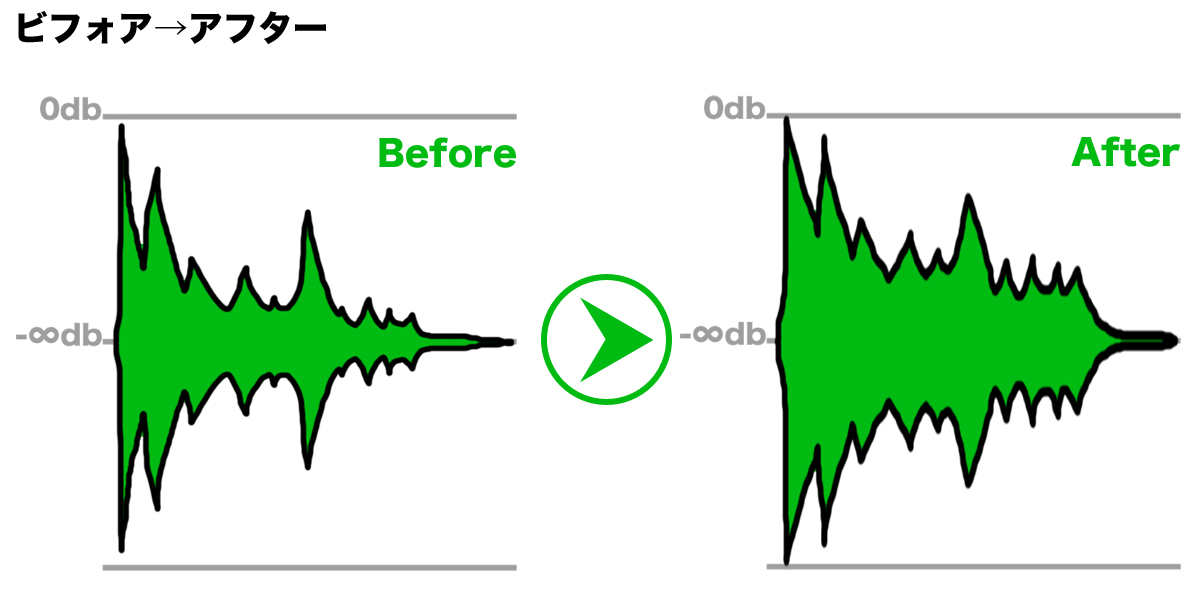 ビフォア→アフター

0db

Before

-∞db

0db

After

-∞db